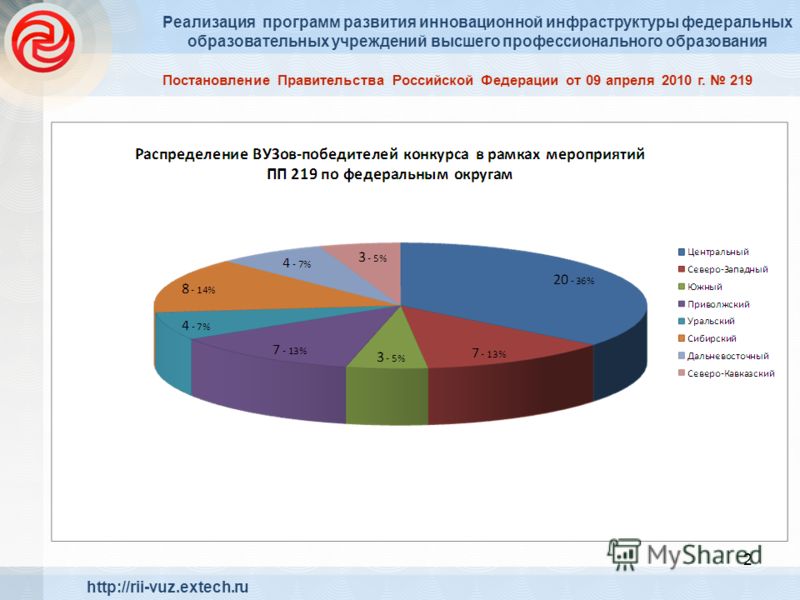 Реализация программ развития инновационной инфраструктуры федеральных образовательных учреждений высшего профессионального образования

Постановление Правительства Российской Федерации от 09 апреля 2010 г. № 219

Распределение ВУЗов-победителей конкурса в рамках мероприятий ПП 219 по федеральным округам

20 - 36%
7 - 13%
3 - 5%
7 - 13%
4 - 7%
8 - 14%
4 - 7%
3 - 5%

Центральный
Северо-Западный
Южный
Приволжский
Уральский
Сибирский
Дальневосточный
Северо-Кавказский

MyShared

2

http://rii-vuz.extech.ru